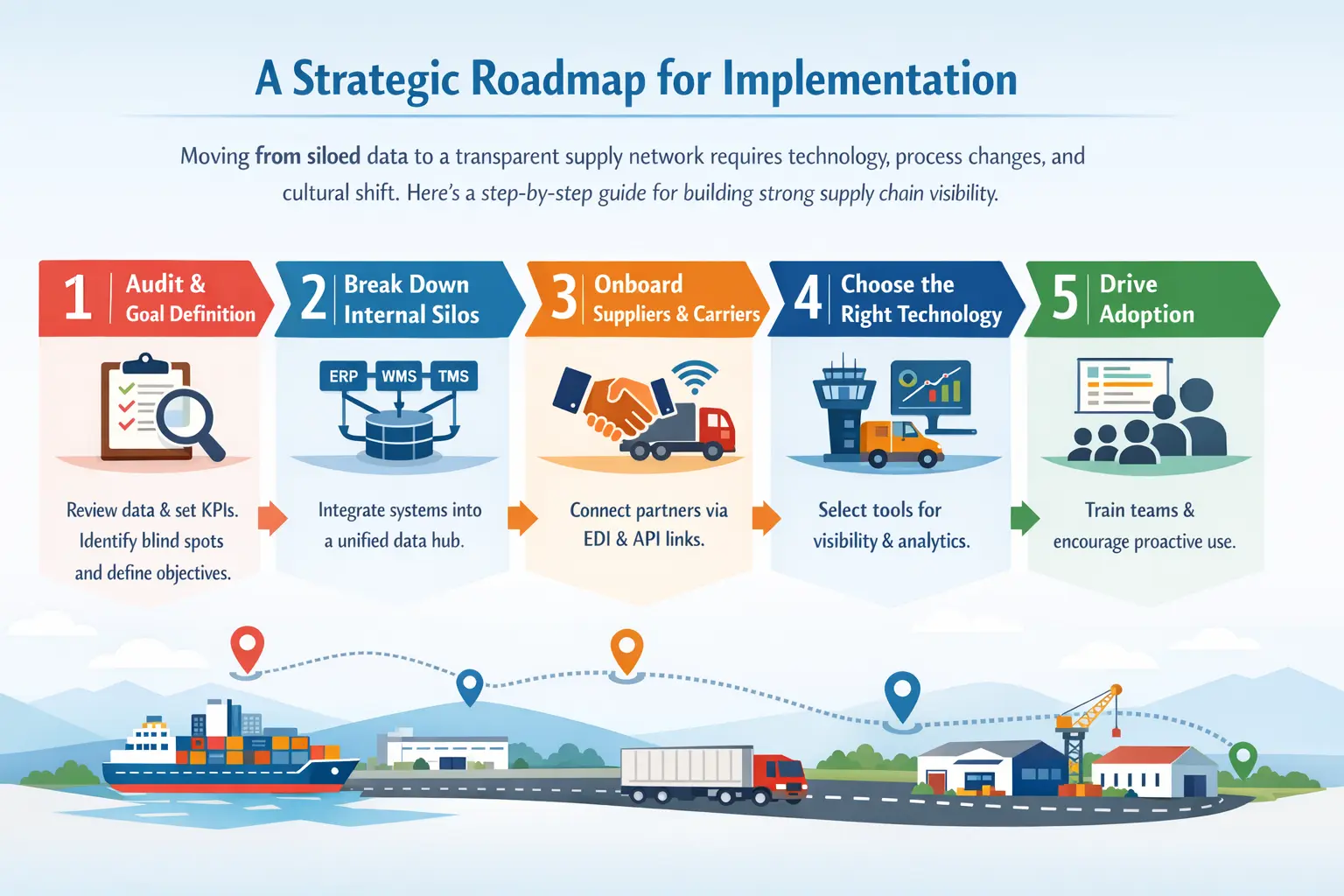 A Strategic Roadmap for Implementation

Moving from siloed data to a transparent supply network requires technology, process changes, and cultural shift. Here's a step-by-step guide for building strong supply chain visibility.

1 Audit & Goal Definition

Review data & set KPIs. Identify blind spots and define objectives.

2 Break Down Internal Silos

ERP WMS TMS

Integrate systems into a unified data hub.

3 Onboard Suppliers & Carriers

Connect partners via EDI & API links.

4 Choose the Right Technology

Select tools for visibility & analytics.

5 Drive Adoption

Train teams & encourage proactive use.